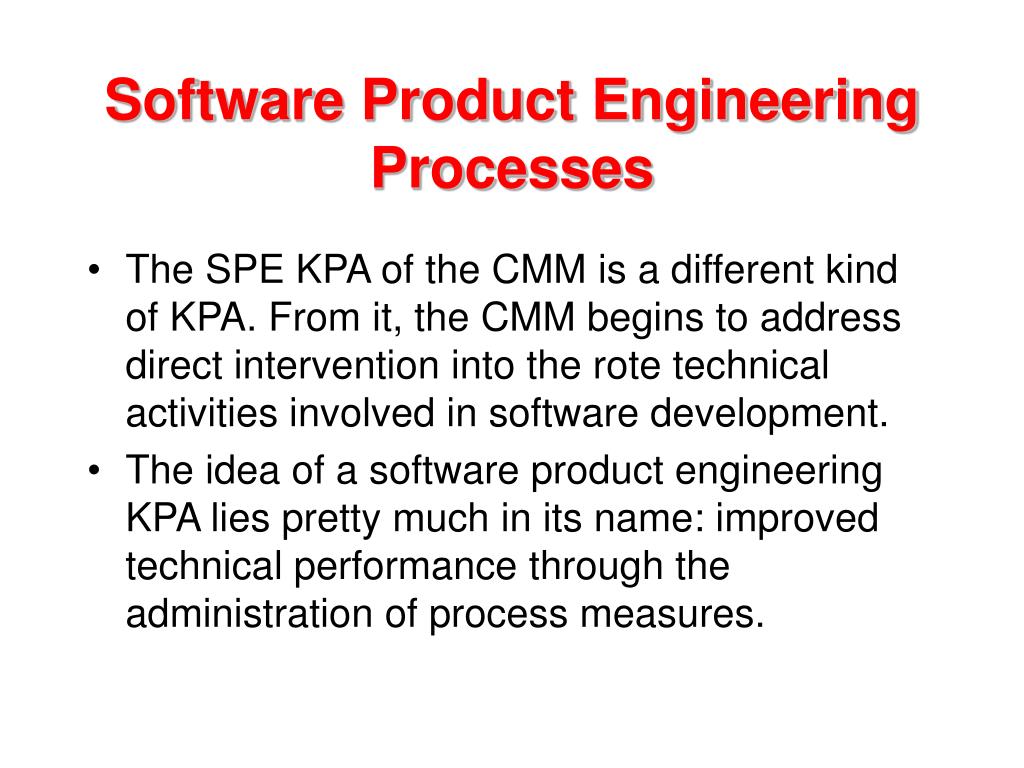 Software Product Engineering Processes

• The SPE KPA of the CMM is a different kind of KPA. From it, the CMM begins to address direct intervention into the rote technical activities involved in software development.

• The idea of a software product engineering KPA lies pretty much in its name: improved technical performance through the administration of process measures.